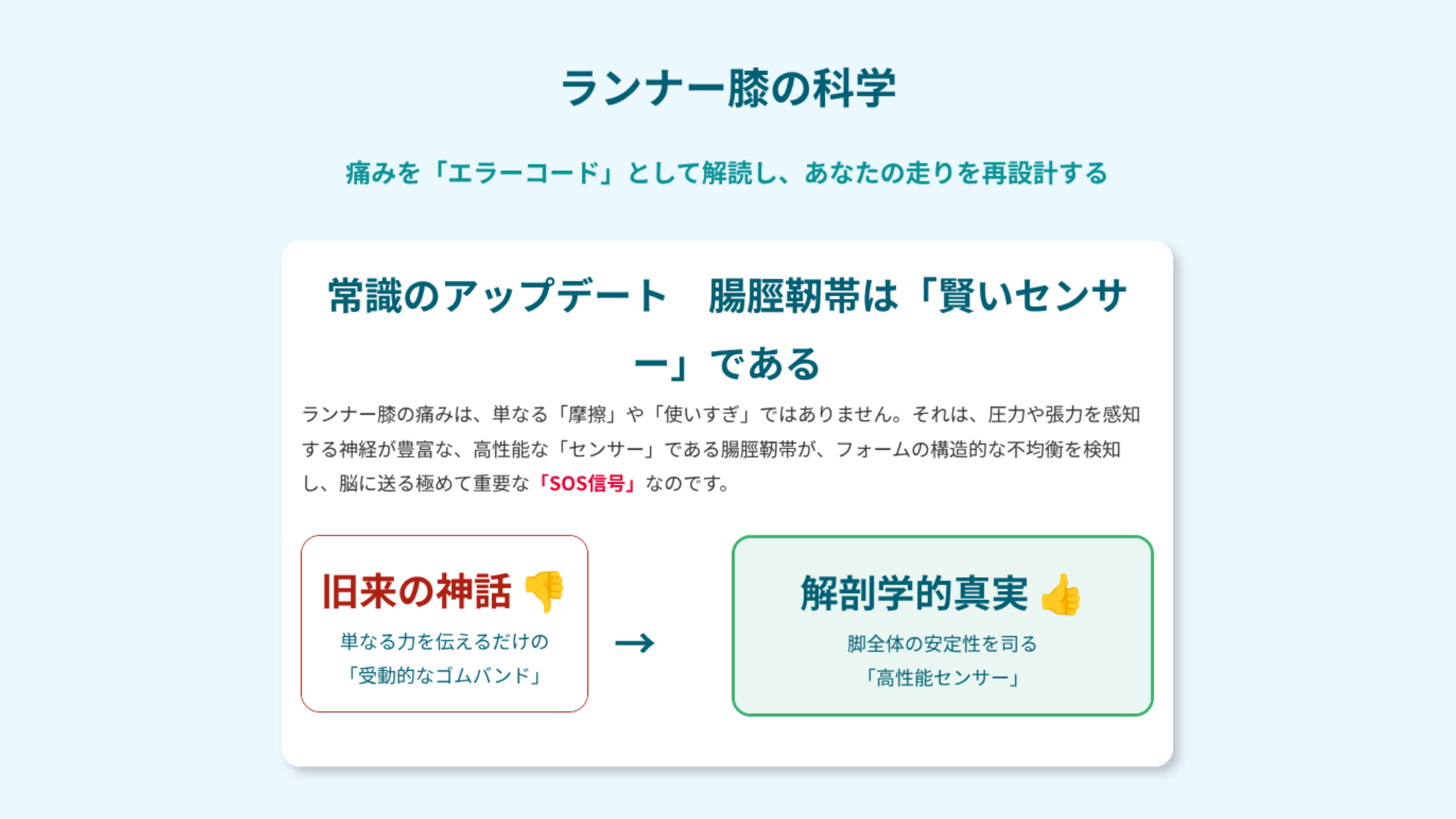 ランナー膝の科学

痛みを「エラーコード」として解読し、あなたの走りを再設計する

常識のアップデート　腸脛靭帯は「賢いセンサー」である

ランナー膝の痛みは、単なる「摩擦」や「使いすぎ」ではありません。それは、圧力や張力を感知する神経が豊富な、高性能な「センサー」である腸脛靭帯が、フォームの構造的な不均衡を検知し、脳に送る極めて重要な「SOS信号」なのです。

旧来の神話 👎

単なる力を伝えるだけの「受動的なゴムバンド」

→

解剖学的真実 👍

脚全体の安定性を司る「高性能センサー」